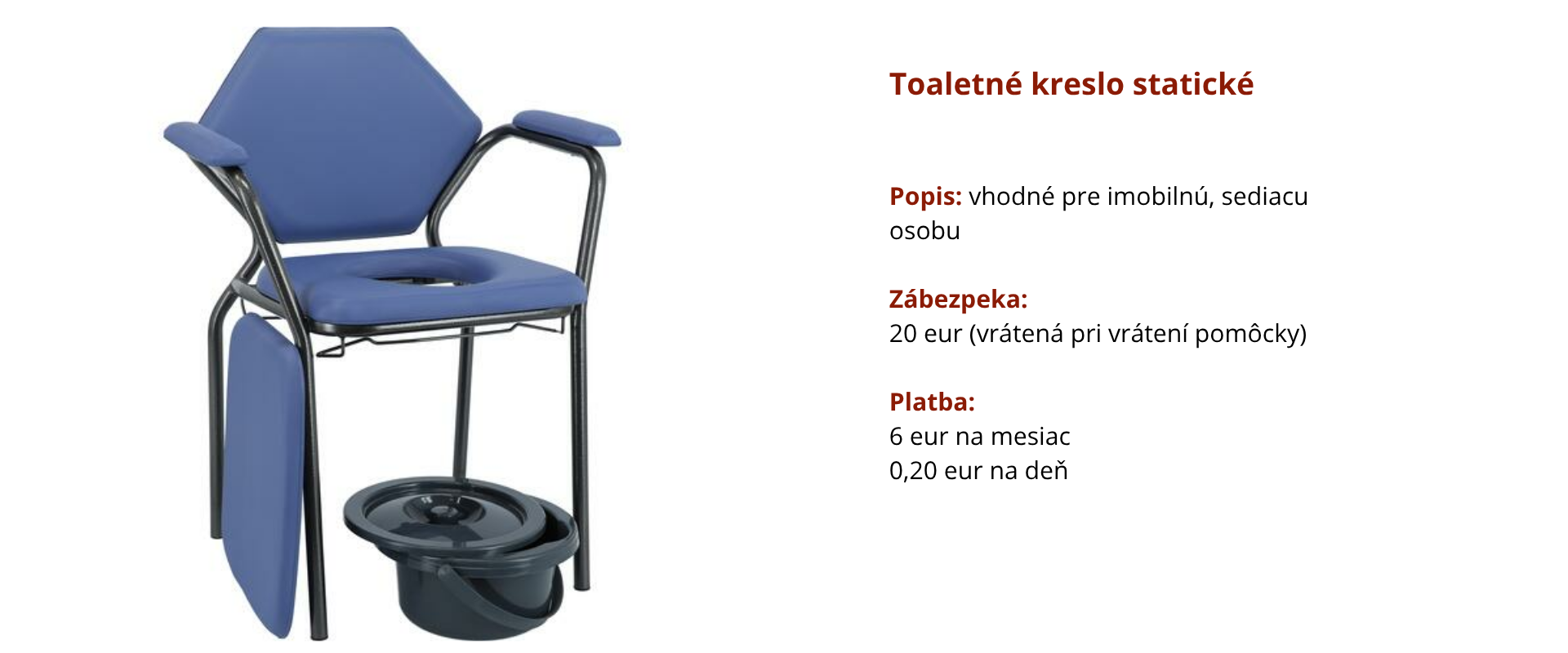 Toaletné kreslo statické

Popis: vhodné pre imobilnú, sediacu osobu

Zábezpeka:
20 eur (vrátená pri vrátení pomôcky)

Platba:
6 eur na mesiac
0,20 eur na deň